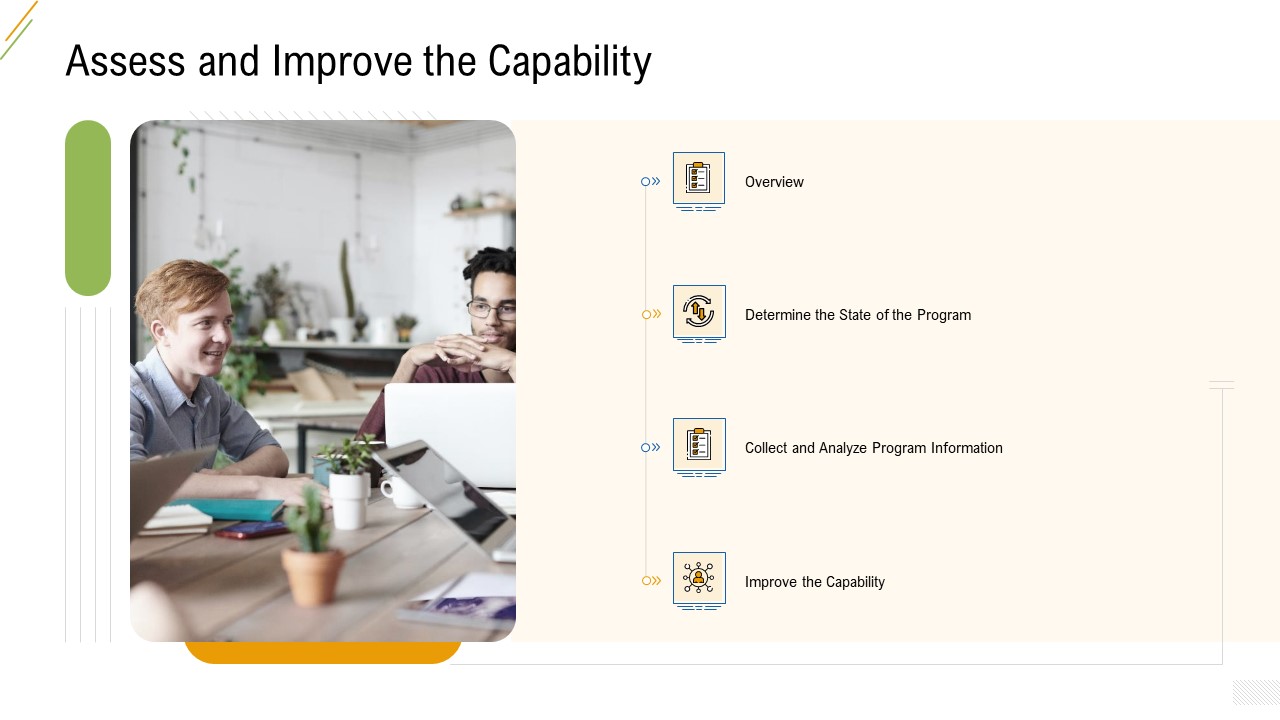 Assess and Improve the Capability

Overview

Determine the State of the Program

Collect and Analyze Program Information

Improve the Capability